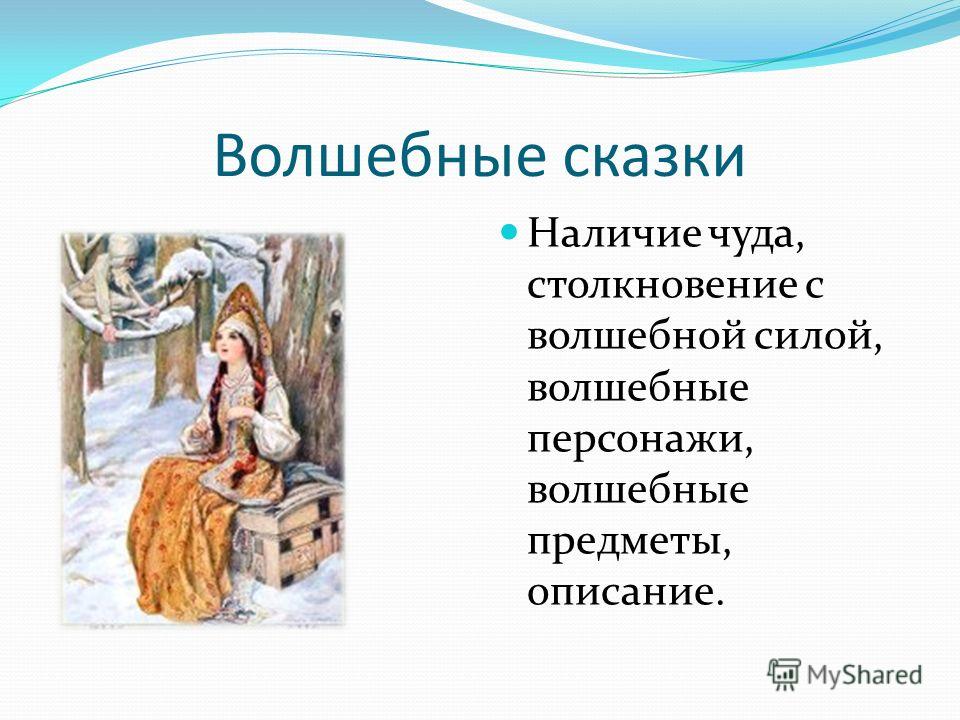 Волшебные сказки

Наличие чуда, столкновение с волшебной силой, волшебные персонажи, волшебные предметы, описание.

MyShared